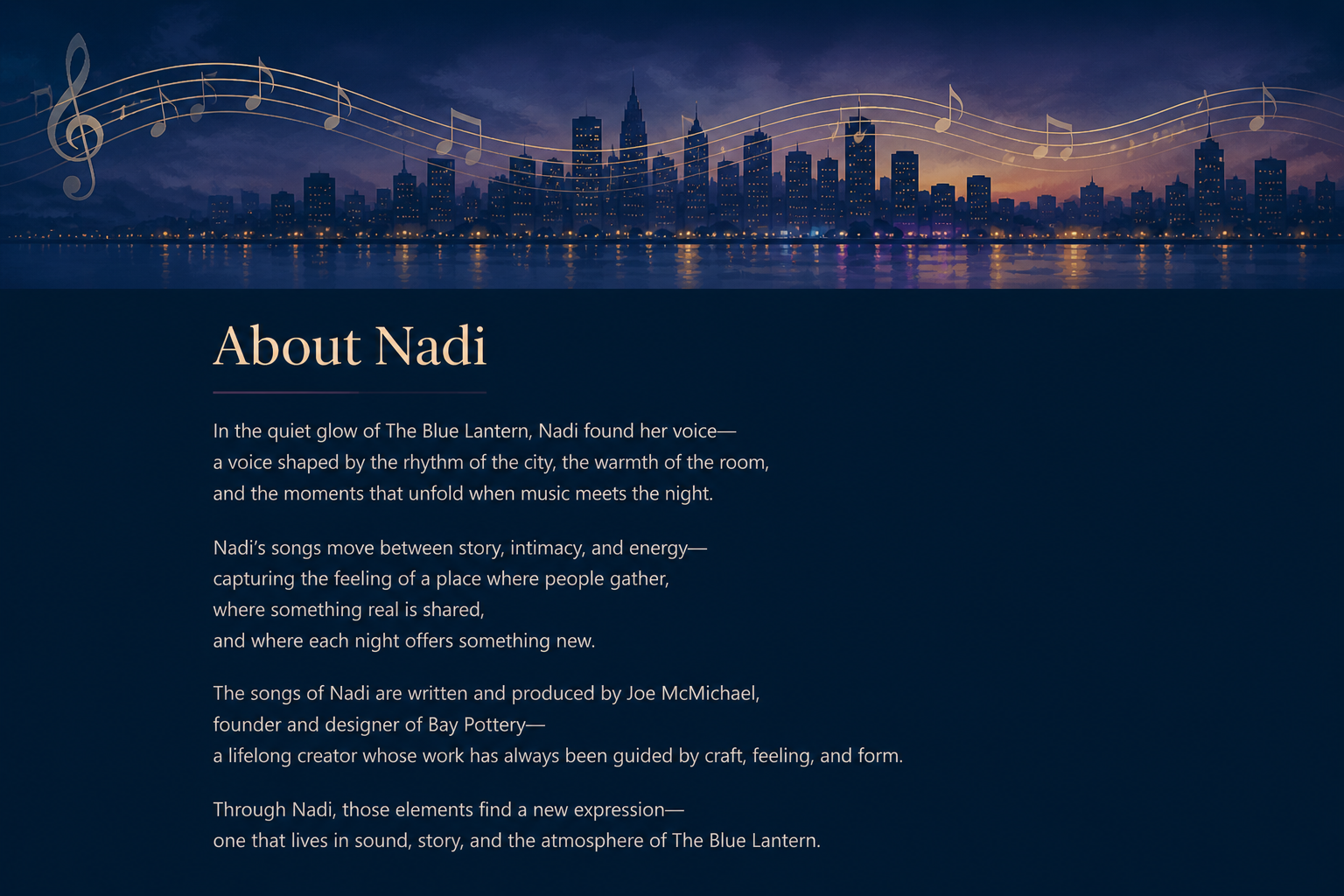 About Nadi

In the quiet glow of The Blue Lantern, Nadi found her voice—
a voice shaped by the rhythm of the city, the warmth of the room,
and the moments that unfold when music meets the night.

Nadi's songs move between story, intimacy, and energy—
capturing the feeling of a place where people gather,
where something real is shared,
and where each night offers something new.

The songs of Nadi are written and produced by Joe McMichael,
founder and designer of Bay Pottery—
a lifelong creator whose work has always been guided by craft, feeling, and form.

Through Nadi, those elements find a new expression—
one that lives in sound, story, and the atmosphere of The Blue Lantern.